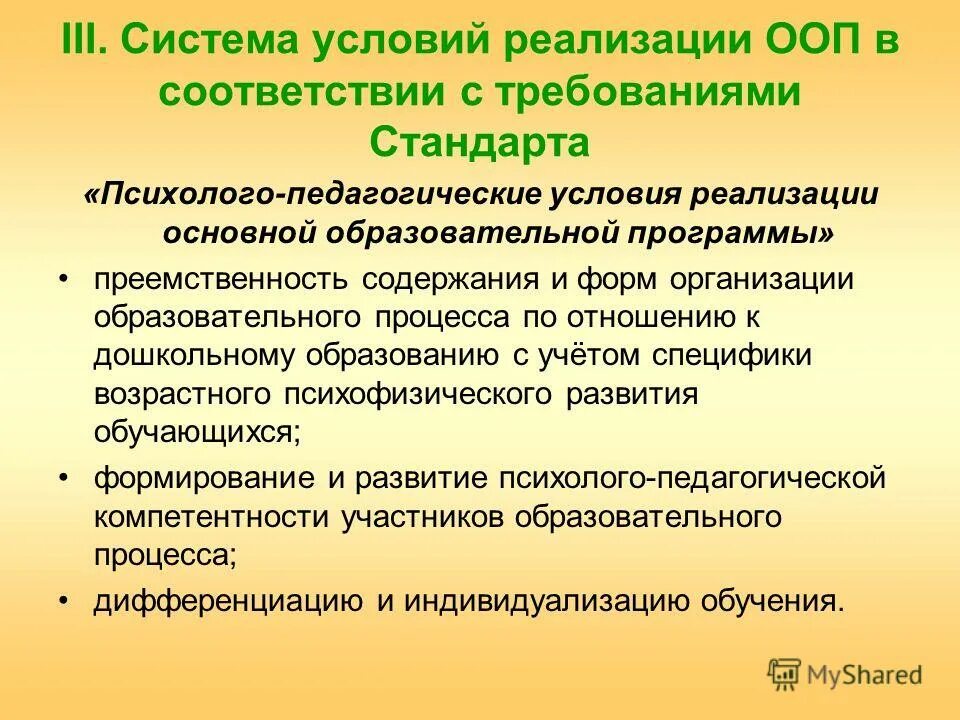 III. Система условий реализации ООП в соответствии с требованиями Стандарта

«Психолого-педагогические условия реализации основной образовательной программы»

• преемственность содержания и форм организации образовательного процесса по отношению к дошкольному образованию с учётом специфики возрастного психофизического развития обучающихся;

• формирование и развитие психолого-педагогической компетентности участников образовательного процесса;

• дифференциацию и индивидуализацию обучения.

MyShared